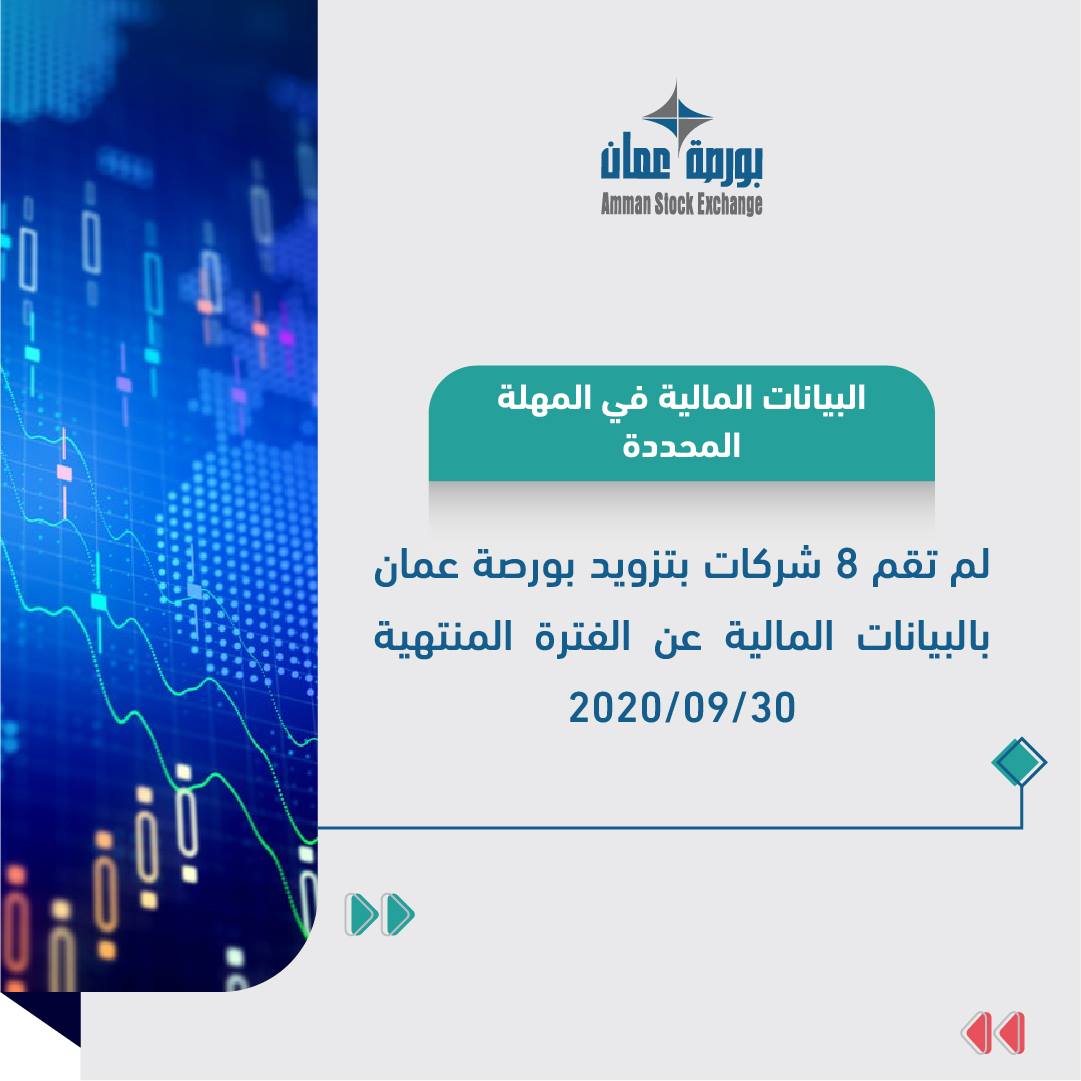 بورصة عمان
Amman Stock Exchange

البيانات المالية في المهلة المحددة

لم تقم 8 شركات بتزويد بورصة عمان بالبيانات المالية عن الفترة المنتهية 2020/09/30